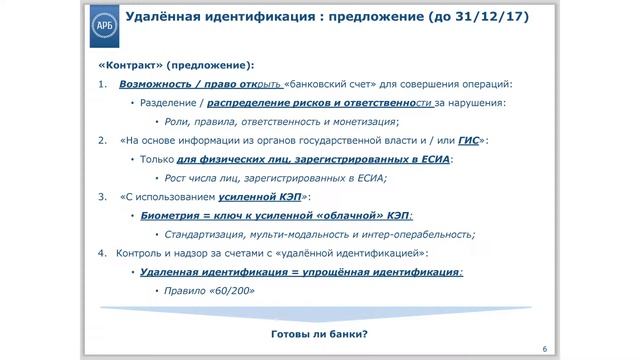 АРБ

Удалённая идентификация : предложение (до 31/12/17)

«Контракт» (предложение):

1. Возможность / право открыть «банковский счет» для совершения операций:

• Разделение / распределение рисков и ответственности за нарушения:

• Роли, правила, ответственность и монетизация;

2. «На основе информации из органов государственной власти и / или ГИС»:

• Только для физических лиц, зарегистрированных в ЕСИА:

• Рост числа лиц, зарегистрированных в ЕСИА;

3. «С использованием усиленной КЭП»:

• Биометрия = ключ к усиленной «облачной» КЭП:

• Стандартизация, мульти-модальность и интер-операбельность;

4. Контроль и надзор за счетами с «удалённой идентификацией»:

• Удаленная идентификация = упрощённая идентификация:

• Правило «60/200»

Готовы ли банки?

6